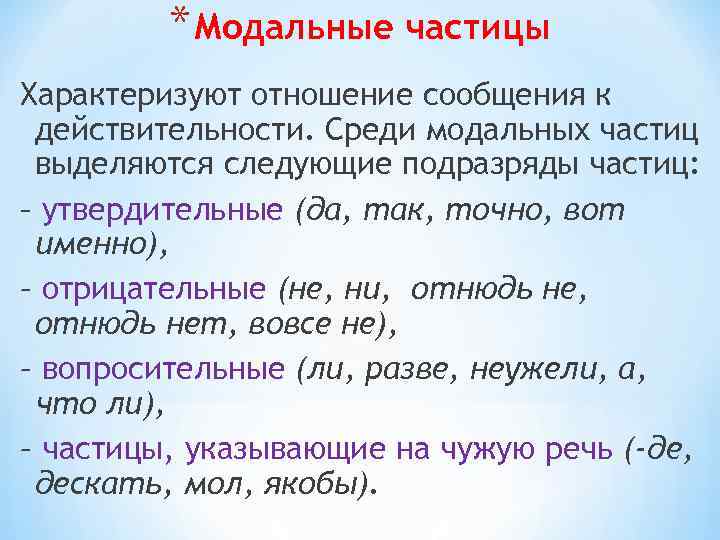 *Модальные частицы

Характеризуют отношение сообщения к действительности. Среди модальных частиц выделяются следующие подразряды частиц:

– утвердительные (да, так, точно, вот именно),

– отрицательные (не, ни, отнюдь не, отнюдь нет, вовсе не),

– вопросительные (ли, разве, неужели, а, что ли),

– частицы, указывающие на чужую речь (-де, дескать, мол, якобы).